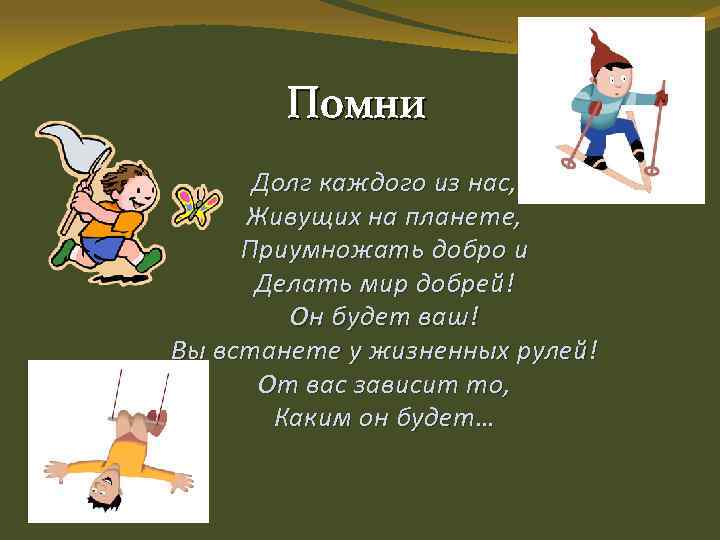 Помни

Долг каждого из нас,
Живущих на планете,
Приумножать добро и
Делать мир добрей!
Он будет ваш!
Вы встанете у жизненных рулей!
От вас зависит то,
Каким он будет…